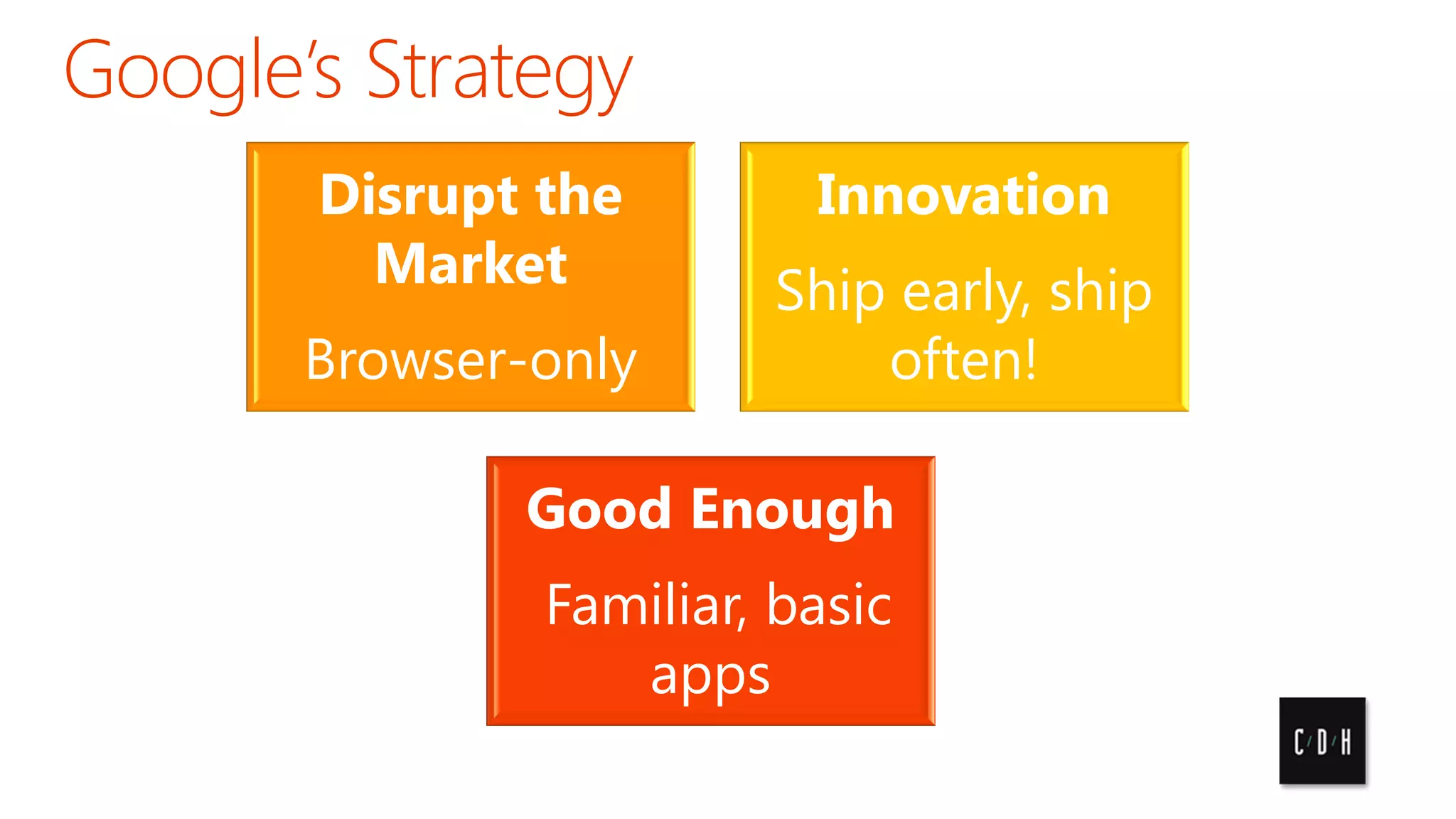 Google's Strategy

Disrupt the Market

Browser-only

Innovation

Ship early, ship often!

Good Enough

Familiar, basic apps

C/D/H